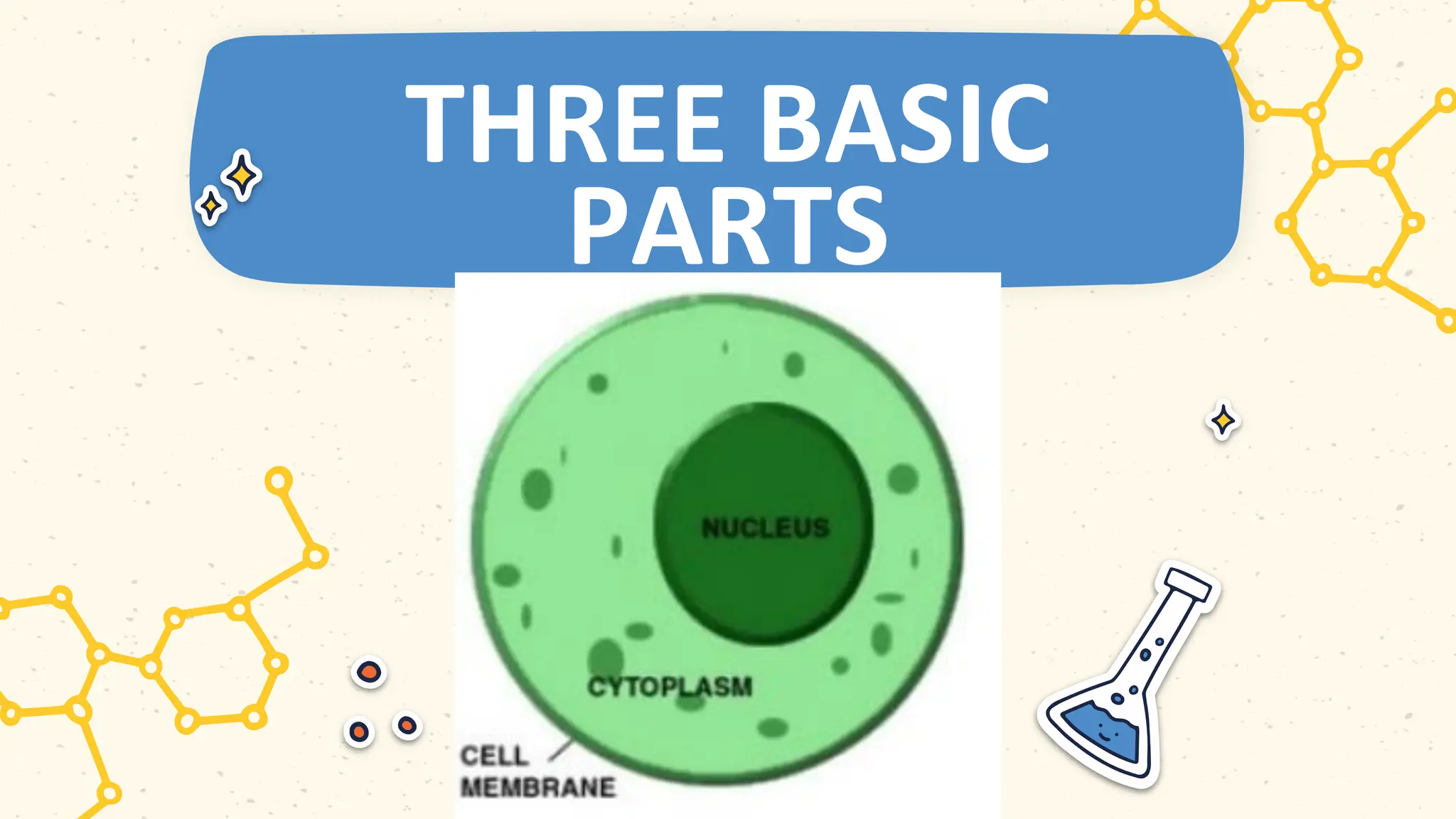 THREE BASIC PARTS

NUCLEUS

CYTOPLASM

CELL MEMBRANE